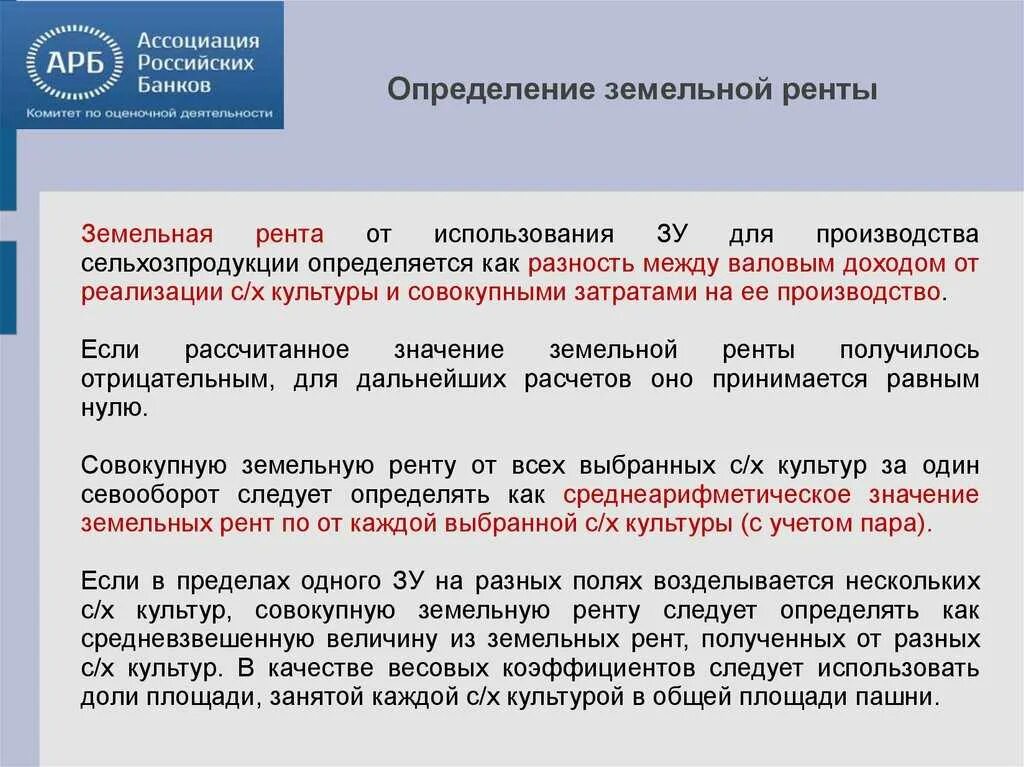 АРБ Ассоциация Российских Банков
Комитет по оценочной деятельности

Определение земельной ренты

Земельная рента от использования ЗУ для производства сельхозпродукции определяется как разность между валовым доходом от реализации с/х культуры и совокупными затратами на ее производство.

Если рассчитанное значение земельной ренты получилось отрицательным, для дальнейших расчетов оно принимается равным нулю.

Совокупную земельную ренту от всех выбранных с/х культур за один севооборот следует определять как среднеарифметическое значение земельных рент по от каждой выбранной с/х культуры (с учетом пара).

Если в пределах одного ЗУ на разных полях возделывается нескольких с/х культур, совокупную земельную ренту следует определять как средневзвешенную величину из земельных рент, полученных от разных с/х культур. В качестве весовых коэффициентов следует использовать доли площади, занятой каждой с/х культурой в общей площади пашни.